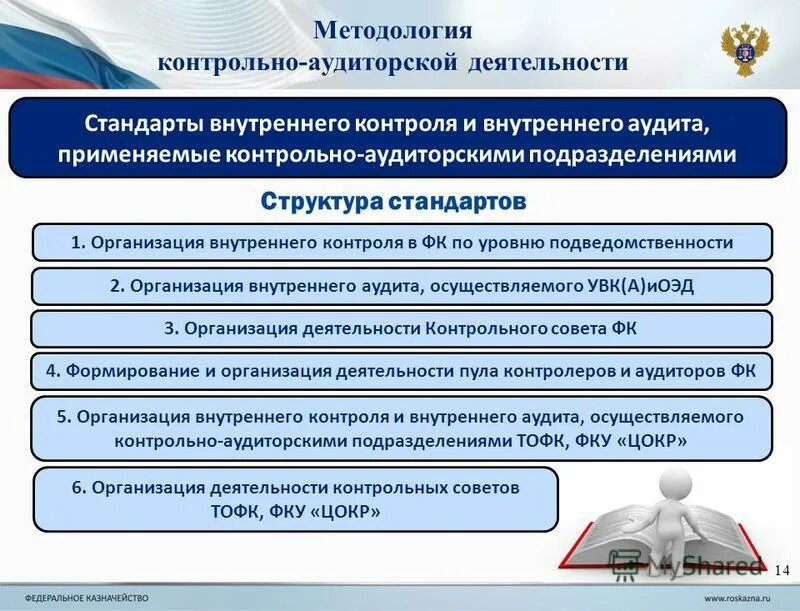 Методология
контрольно-аудиторской деятельности

Стандарты внутреннего контроля и внутреннего аудита, применяемые контрольно-аудиторскими подразделениями

Структура стандартов

1. Организация внутреннего контроля в ФК по уровню подведомственности

2. Организация внутреннего аудита, осуществляемого УВК(А)иОЭД

3. Организация деятельности Контрольного совета ФК

4. Формирование и организация деятельности пула контролеров и аудиторов ФК

5. Организация внутреннего контроля и внутреннего аудита, осуществляемого контрольно-аудиторскими подразделениями ТОФК, ФКУ «ЦОКР»

6. Организация деятельности контрольных советов ТОФК, ФКУ «ЦОКР»

MyShared

14

ФЕДЕРАЛЬНОЕ КАЗНАЧЕЙСТВО

www.roskazna.ru